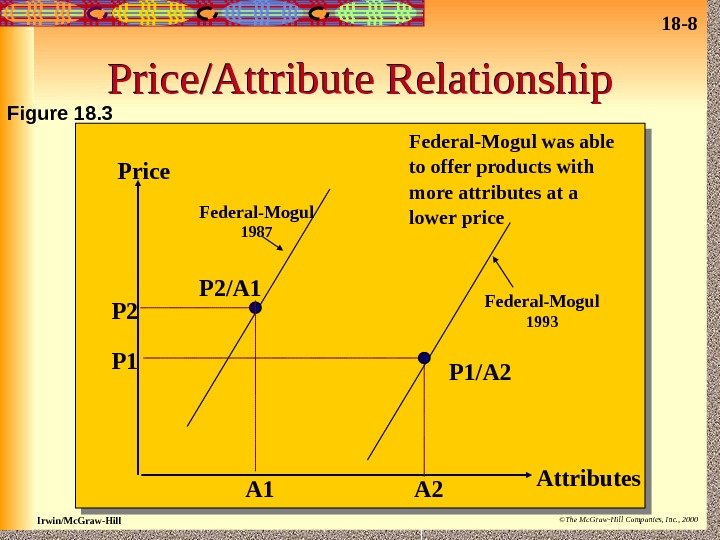 18-8

Price/Attribute Relationship

Figure 18.3

Federal-Mogul was able to offer products with more attributes at a lower price

Price

Federal-Mogul 1987

P2/A1

P2

Federal-Mogul 1993

P1

P1/A2

A1

A2

Attributes

Irwin/McGraw-Hill

©The McGraw-Hill Companies, Inc., 2000